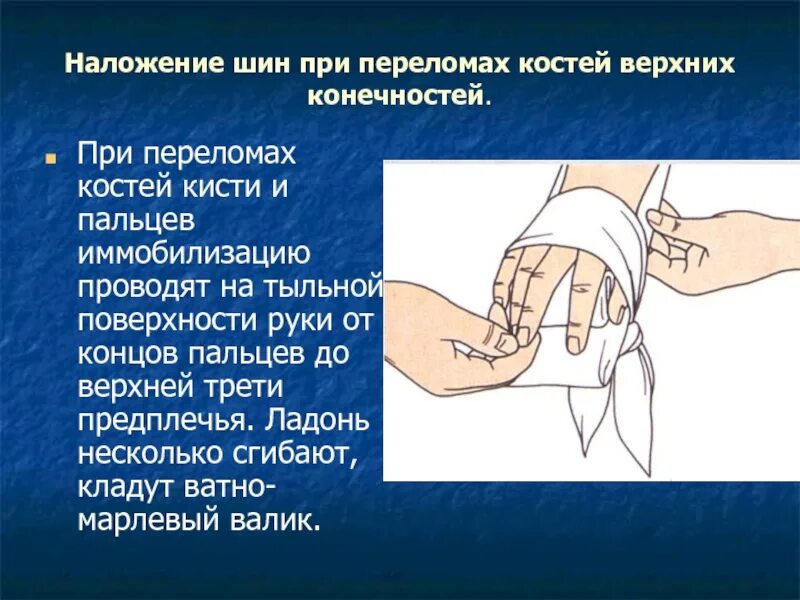 Наложение шин при переломах костей верхних конечностей.

При переломах костей кисти и пальцев иммобилизацию проводят на тыльной поверхности руки от концов пальцев до верхней трети предплечья. Ладонь несколько сгибают, кладут ватно-марлевый валик.